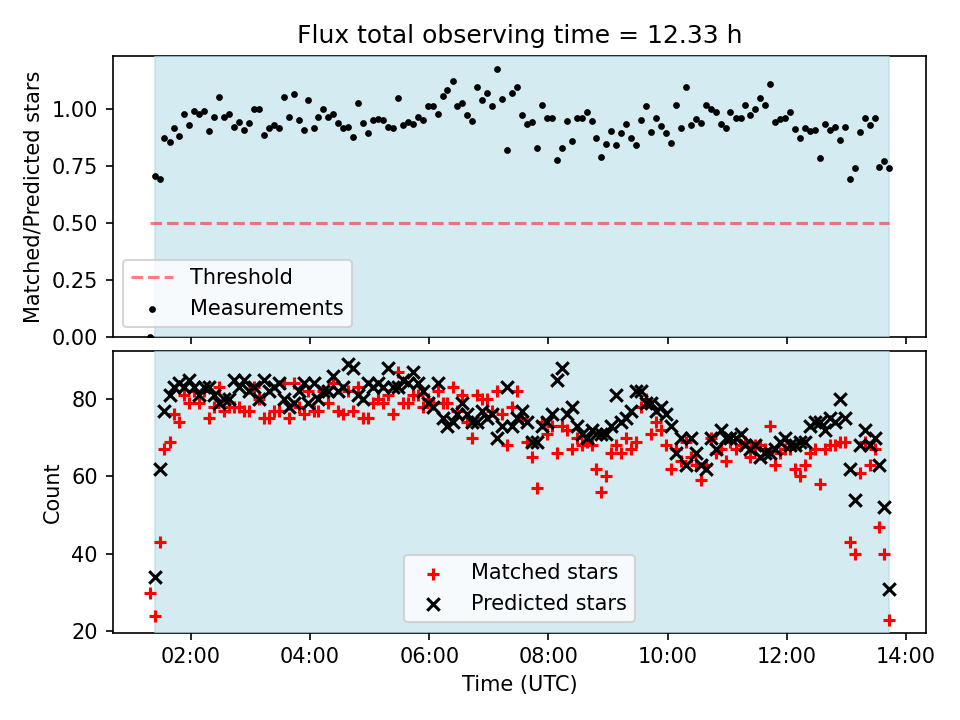 Flux total observing time = 12.33 h

Matched/Predicted stars

1.00
0.75
0.50
0.25
0.00

Threshold
Measurements

Count

80
60
40
20

Matched stars
Predicted stars

02:00
04:00
06:00
08:00
10:00
12:00
14:00

Time (UTC)